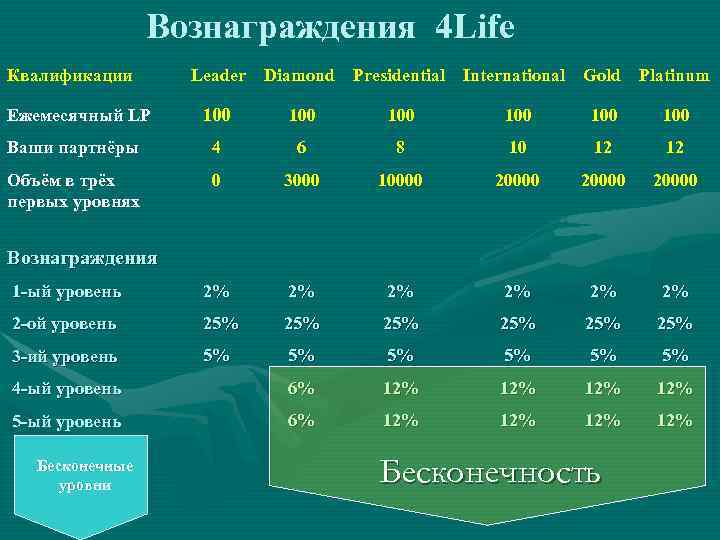 Вознаграждения 4Life

| Квалификации | Leader | Diamond | Presidential | International | Gold | Platinum |
|---|---|---|---|---|---|---|
| Ежемесячный LP | 100 | 100 | 100 | 100 | 100 | 100 |
| Ваши партнёры | 4 | 6 | 8 | 10 | 12 | 12 |
| Объём в трёх первых уровнях | 0 | 3000 | 10000 | 20000 | 20000 | 20000 |
| Вознаграждения | | | | | | |
| 1-ый уровень | 2% | 2% | 2% | 2% | 2% | 2% |
| 2-ой уровень | 25% | 25% | 25% | 25% | 25% | 25% |
| 3-ий уровень | 5% | 5% | 5% | 5% | 5% | 5% |
| 4-ый уровень | | 6% | 12% | 12% | 12% | 12% |
| 5-ый уровень | | 6% | 12% | 12% | 12% | 12% |

Бесконечные уровни

Бесконечность